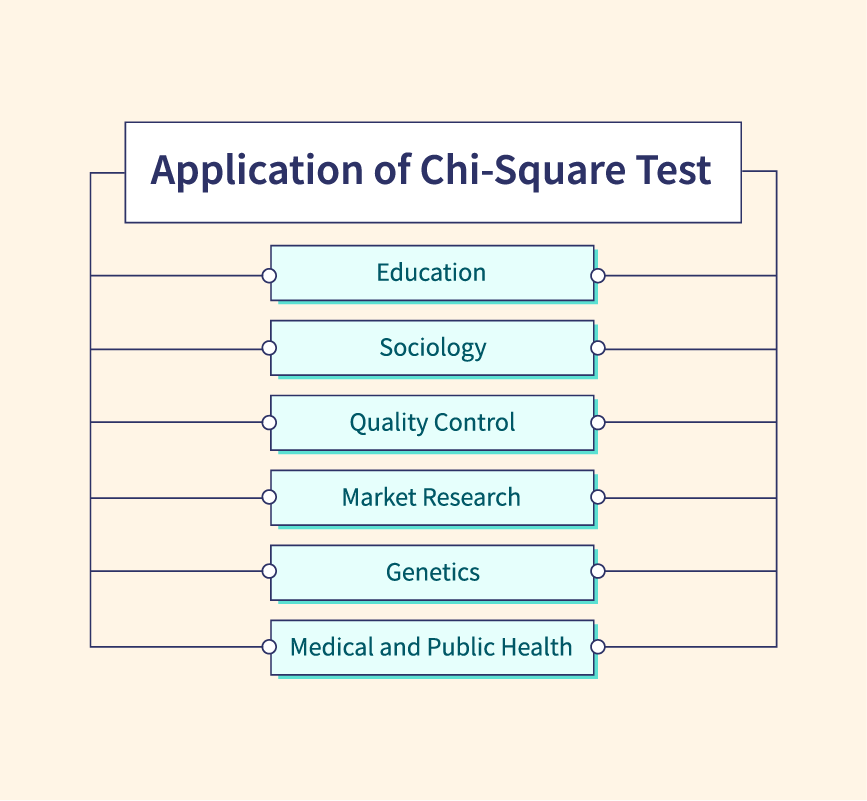 Application of Chi-Square Test

Education

Sociology

Quality Control

Market Research

Genetics

Medical and Public Health